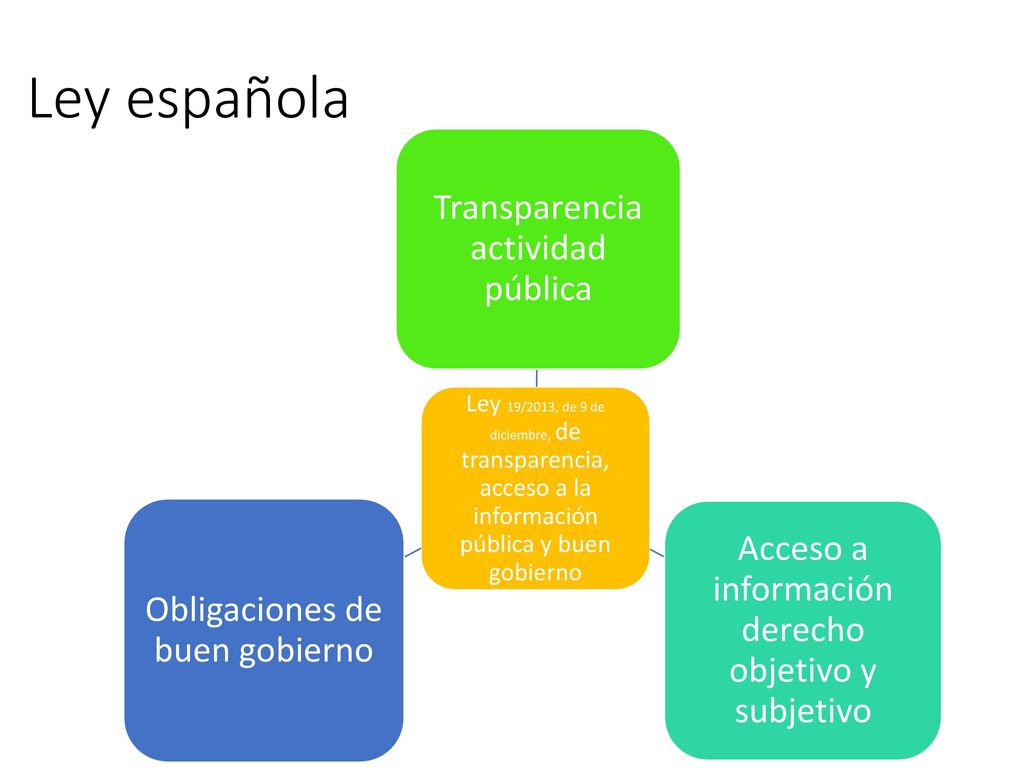 Ley española

Transparencia actividad pública

Ley 19/2013, de 9 de diciembre, de transparencia, acceso a la información pública y buen gobierno

Obligaciones de buen gobierno

Acceso a información derecho objetivo y subjetivo